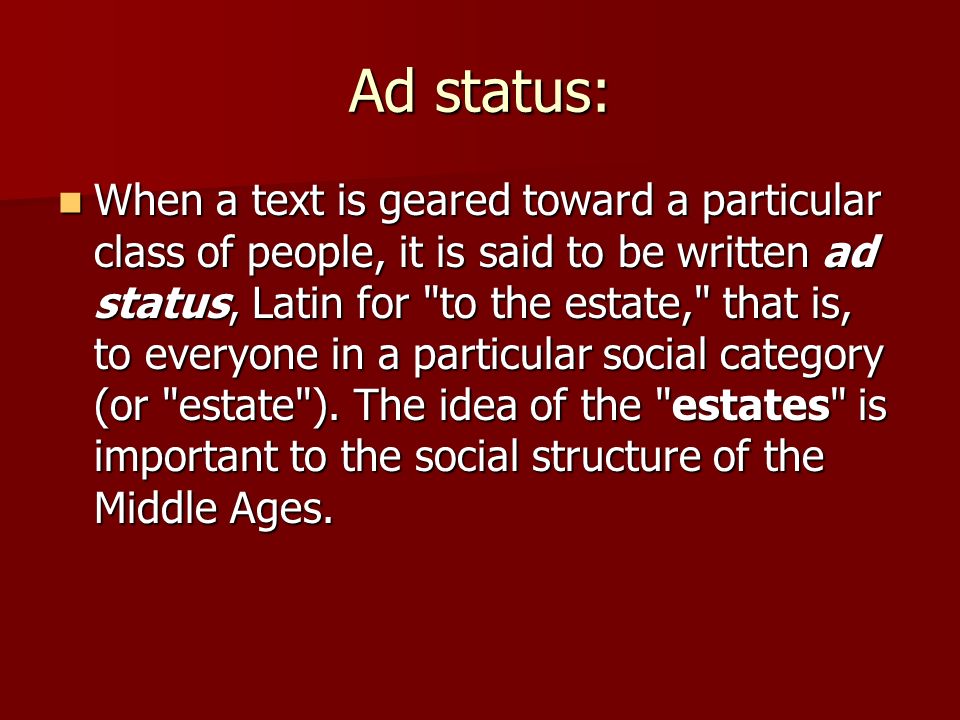 Ad status:

When a text is geared toward a particular class of people, it is said to be written ad status, Latin for "to the estate," that is, to everyone in a particular social category (or "estate"). The idea of the "estates" is important to the social structure of the Middle Ages.